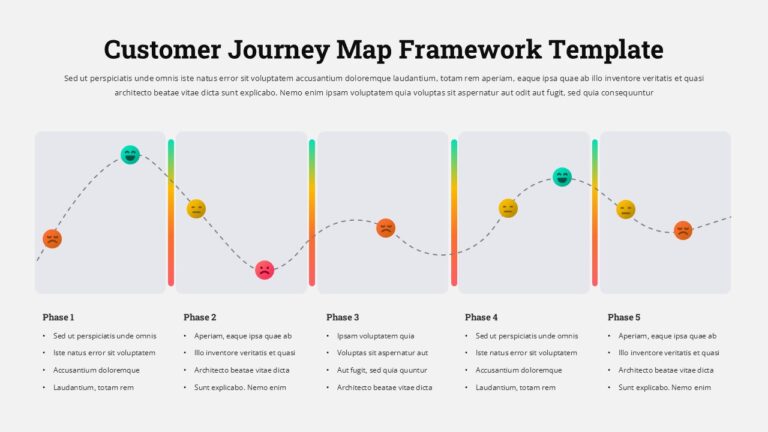 Customer Journey Map Framework Template

Sed ut perspiciatis unde omnis iste natus error sit voluptatem accusantium doloremque laudantium, totam rem aperiam, eaque ipsa quae ab illo inventore veritatis et quasi architecto beatae vitae dicta sunt explicabo. Nemo enim ipsam voluptatem quia voluptas sit aspernatur aut odit aut fugit, sed quia consequuntur

Phase 1
• Sed ut perspiciatis unde omnis
• Iste natus error sit voluptatem
• Accusantium doloremque
• Laudantium, totam rem

Phase 2
• Aperiam, eaque ipsa quae ab
• Illo inventore veritatis et quasi
• Architecto beatae vitae dicta
• Sunt explicabo. Nemo enim

Phase 3
• Ipsam voluptatem quia
• Voluptas sit aspernatur aut
• Aut fugit, sed quia quuntur
• Architecto beatae vitae dicta

Phase 4
• Sed ut perspiciatis unde omnis
• Iste natus error sit voluptatem
• Accusantium doloremque
• Laudantium, totam rem

Phase 5
• Aperiam, eaque ipsa quae ab
• Illo inventore veritatis et quasi
• Architecto beatae vitae dicta
• Sunt explicabo. Nemo enim